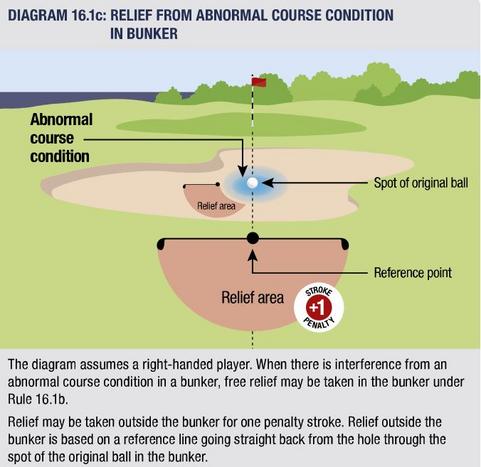 DIAGRAM 16.1c: RELIEF FROM ABNORMAL COURSE CONDITION IN BUNKER

Abnormal course condition

Spot of original ball

Relief area

Reference point

Relief area

STROKE +1 PENALTY

The diagram assumes a right-handed player. When there is interference from an abnormal course condition in a bunker, free relief may be taken in the bunker under Rule 16.1b.

Relief may be taken outside the bunker for one penalty stroke. Relief outside the bunker is based on a reference line going straight back from the hole through the spot of the original ball in the bunker.